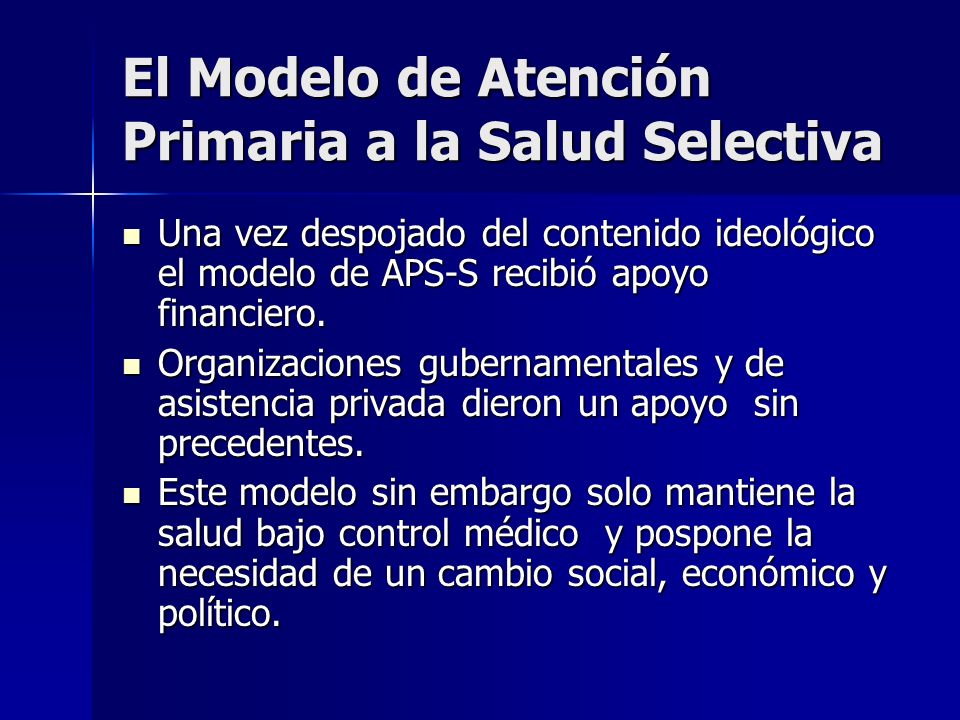 El Modelo de Atención Primaria a la Salud Selectiva

- Una vez despojado del contenido ideológico el modelo de APS-S recibió apoyo financiero.
- Organizaciones gubernamentales y de asistencia privada dieron un apoyo sin precedentes.
- Este modelo sin embargo solo mantiene la salud bajo control médico y pospone la necesidad de un cambio social, económico y político.